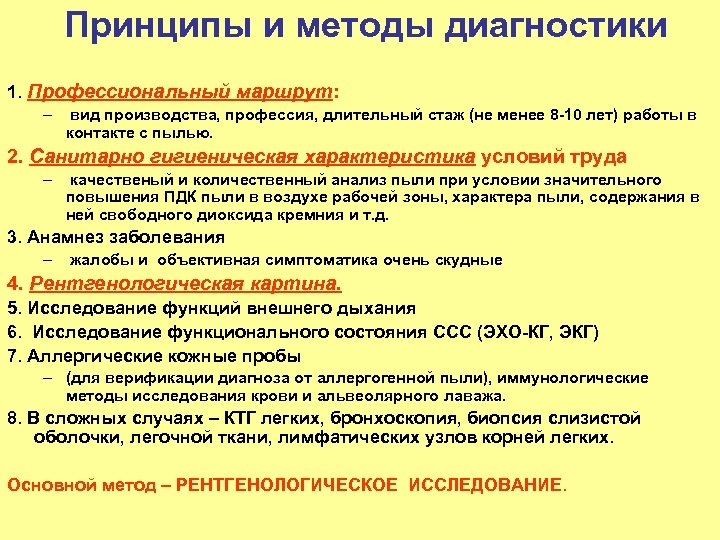 Принципы и методы диагностики

1. Профессиональный маршрут:

– вид производства, профессия, длительный стаж (не менее 8-10 лет) работы в контакте с пылью.

2. Санитарно гигиеническая характеристика условий труда

– качественый и количественный анализ пыли при условии значительного повышения ПДК пыли в воздухе рабочей зоны, характера пыли, содержания в ней свободного диоксида кремния и т.д.

3. Анамнез заболевания

– жалобы и объективная симптоматика очень скудные

4. Рентгенологическая картина.

5. Исследование функций внешнего дыхания

6. Исследование функционального состояния ССС (ЭХО-КГ, ЭКГ)

7. Аллергические кожные пробы

– (для верификации диагноза от аллергогенной пыли), иммунологические методы исследования крови и альвеолярного лаважа.

8. В сложных случаях – КТГ легких, бронхоскопия, биопсия слизистой оболочки, легочной ткани, лимфатических узлов корней легких.

Основной метод – РЕНТГЕНОЛОГИЧЕСКОЕ ИССЛЕДОВАНИЕ.